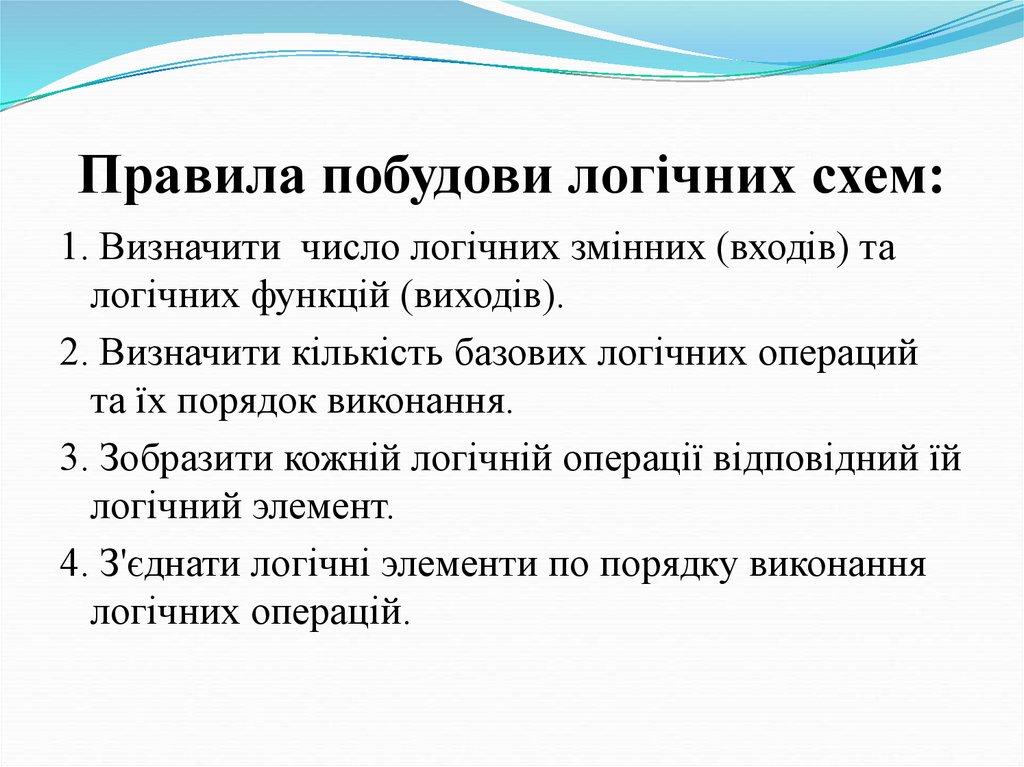 Правила побудови логічних схем:

1. Визначити  число логічних змінних (входів) та логічних функцій (виходів).

2. Визначити кількість базових логічних операций та їх порядок виконання.

3. Зобразити кожній логічній операції відповідний їй логічний элемент.

4. З'єднати логічні элементи по порядку виконання логічних операцій.